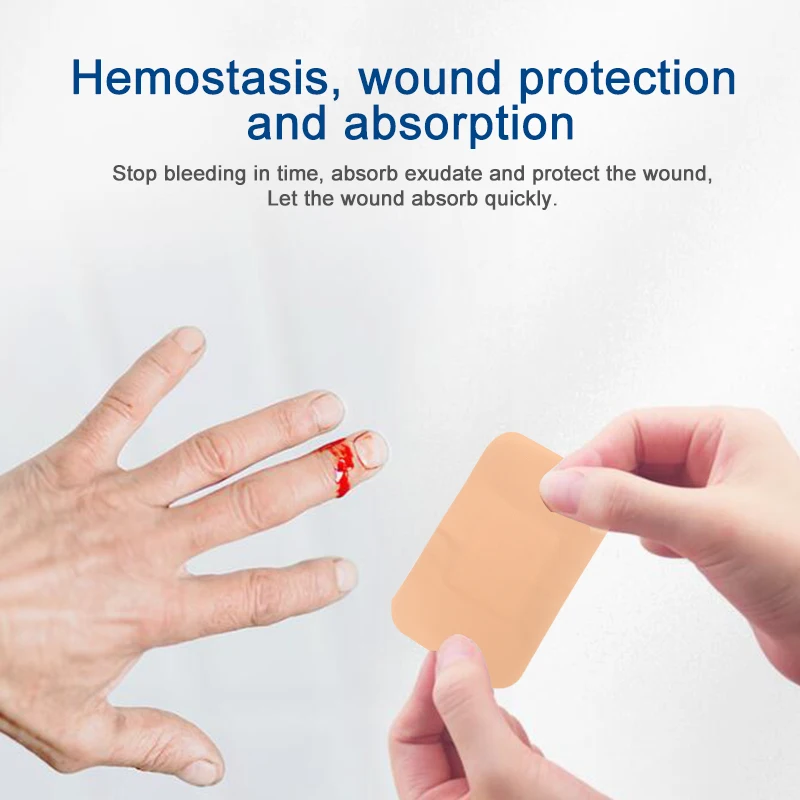 Hemostasis, wound protection and absorption

Stop bleeding in time, absorb exudate and protect the wound, Let the wound absorb quickly.